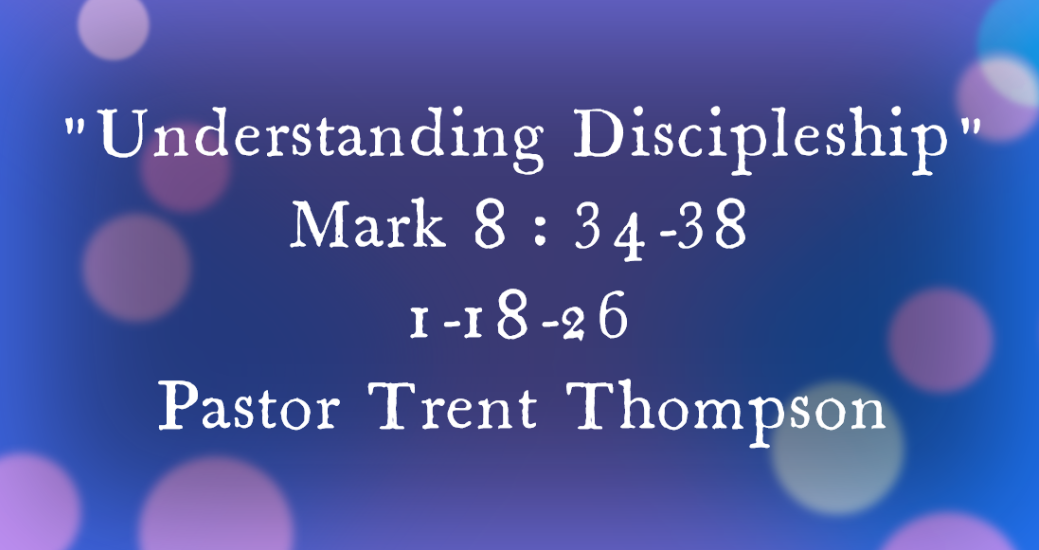 "Understanding Discipleship"
Mark 8 : 34-38
1-18-26
Pastor Trent Thompson